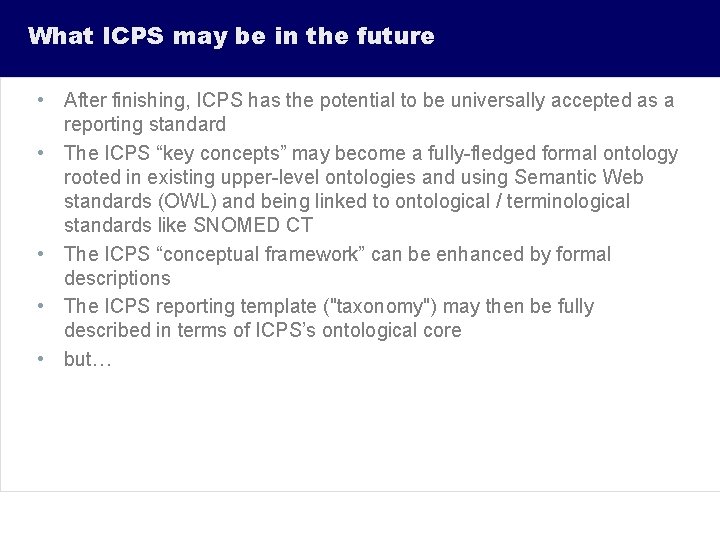 What ICPS may be in the future

• After finishing, ICPS has the potential to be universally accepted as a reporting standard
• The ICPS “key concepts” may become a fully-fledged formal ontology rooted in existing upper-level ontologies and using Semantic Web standards (OWL) and being linked to ontological / terminological standards like SNOMED CT
• The ICPS “conceptual framework” can be enhanced by formal descriptions
• The ICPS reporting template ("taxonomy") may then be fully described in terms of ICPS’s ontological core
• but…